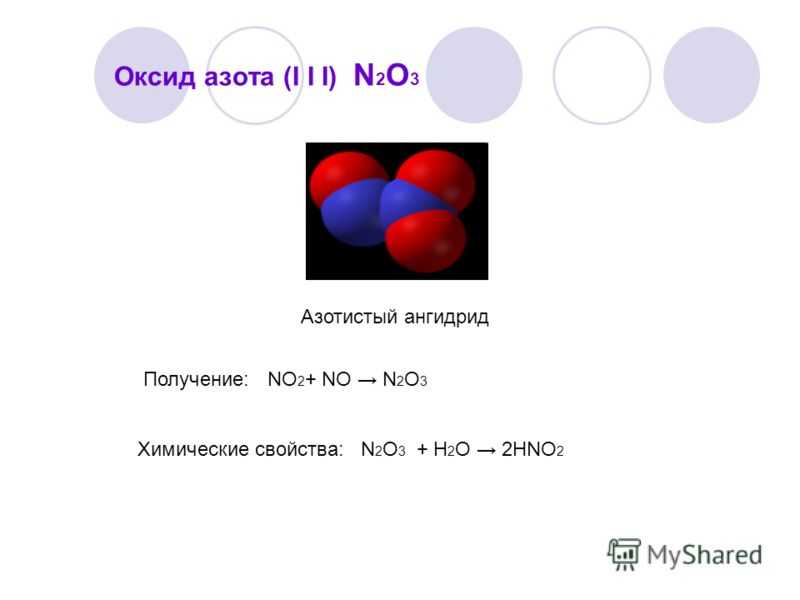 Оксид азота (I I I) $N_2O_3$

Азотистый ангидрид

Получение: $NO_2 + NO \rightarrow N_2O_3$

Химические свойства: $N_2O_3 + H_2O \rightarrow 2HNO_2$

MyShared